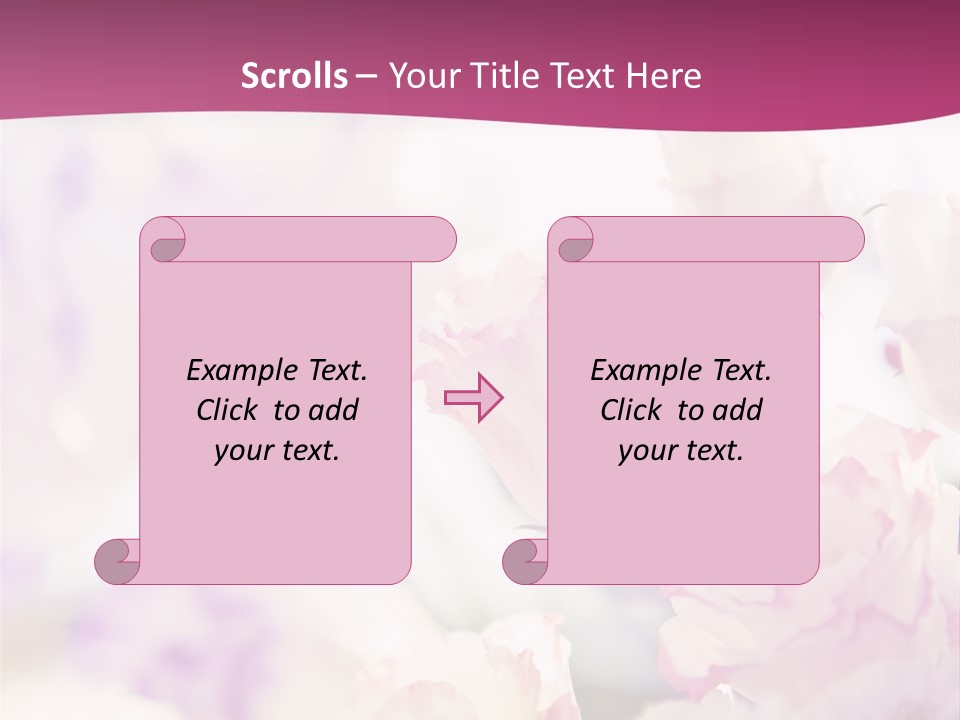 Scrolls – Your Title Text Here

Example Text. Click to add your text.

Example Text. Click to add your text.